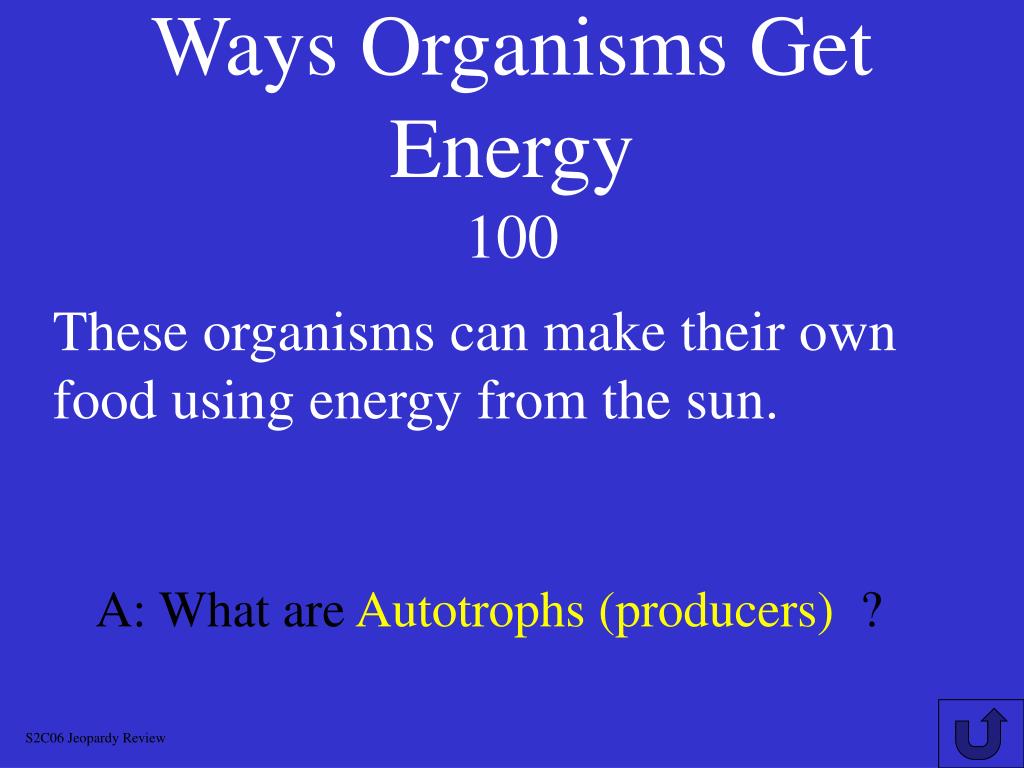 Ways Organisms Get Energy
100

These organisms can make their own food using energy from the sun.

A: What are Autotrophs (producers) ?

S2C06 Jeopardy Review